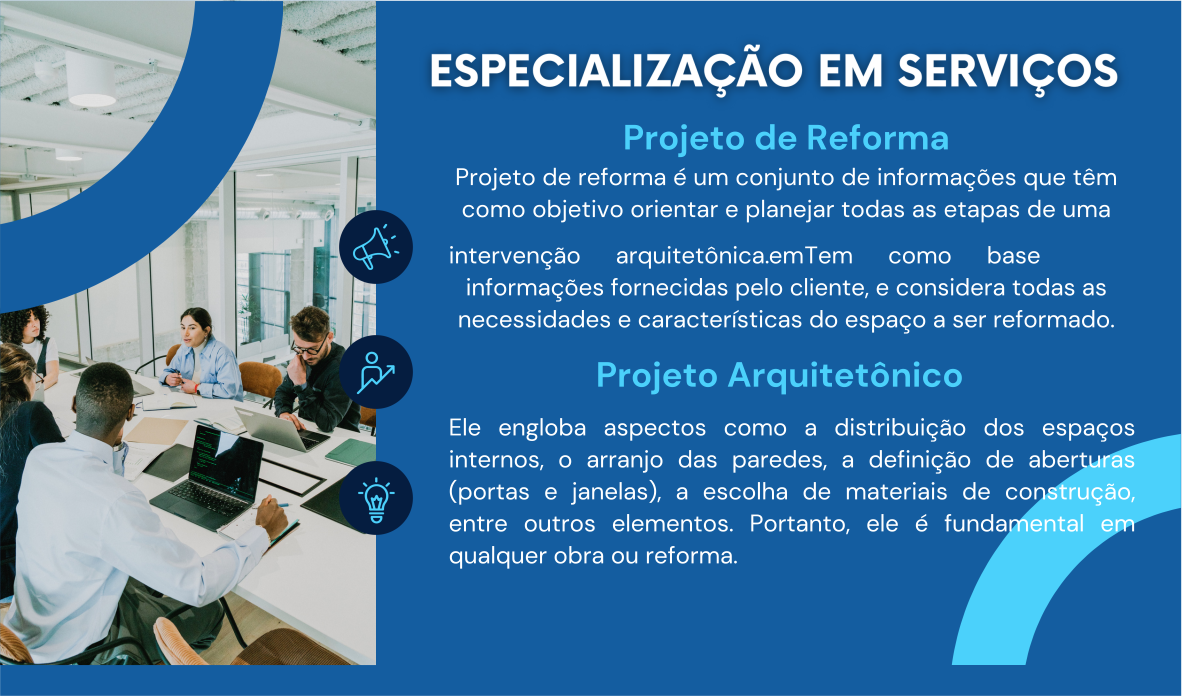 ESPECIALIZAÇÃO EM SERVIÇOS

Projeto de Reforma

Projeto de reforma é um conjunto de informações que têm como objetivo orientar e planejar todas as etapas de uma intervenção arquitetônica.emTem como base informações fornecidas pelo cliente, e considera todas as necessidades e características do espaço a ser reformado.

Projeto Arquitetônico

Ele engloba aspectos como a distribuição dos espaços internos, o arranjo das paredes, a definição de aberturas (portas e janelas), a escolha de materiais de construção, entre outros elementos. Portanto, ele é fundamental em qualquer obra ou reforma.